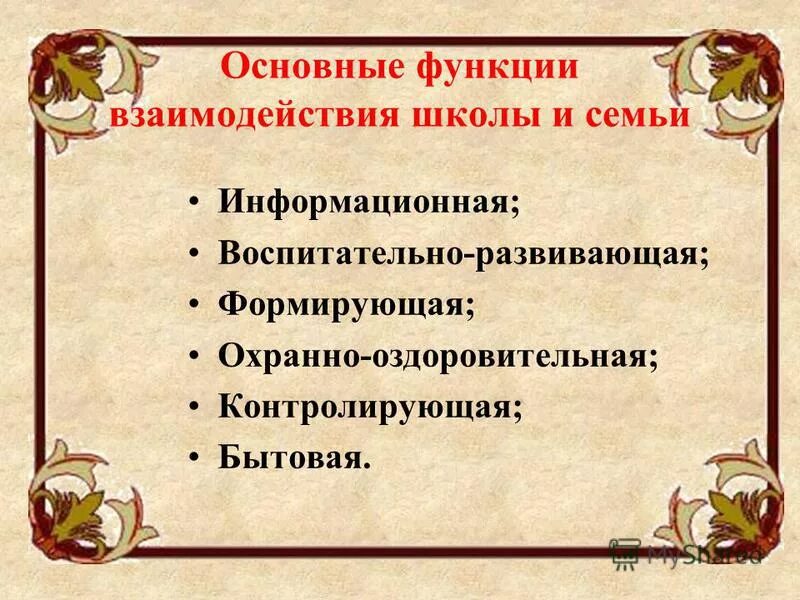 Основные функции взаимодействия школы и семьи

• Информационная;
• Воспитательно-развивающая;
• Формирующая;
• Охранно-оздоровительная;
• Контролирующая;
• Бытовая.

MyShared